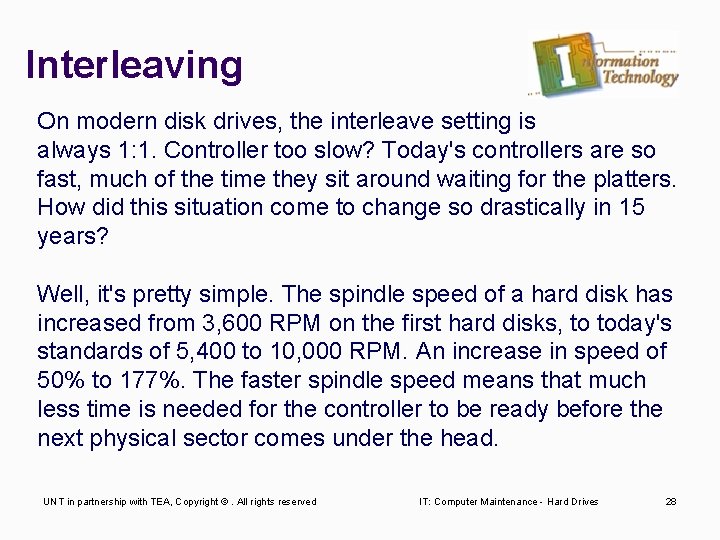 Interleaving

Information Technology

On modern disk drives, the interleave setting is always 1:1. Controller too slow? Today's controllers are so fast, much of the time they sit around waiting for the platters. How did this situation come to change so drastically in 15 years?

Well, it's pretty simple. The spindle speed of a hard disk has increased from 3,600 RPM on the first hard disks, to today's standards of 5,400 to 10,000 RPM. An increase in speed of 50% to 177%. The faster spindle speed means that much less time is needed for the controller to be ready before the next physical sector comes under the head.

UNT in partnership with TEA, Copyright © . All rights reserved

IT: Computer Maintenance - Hard Drives

28